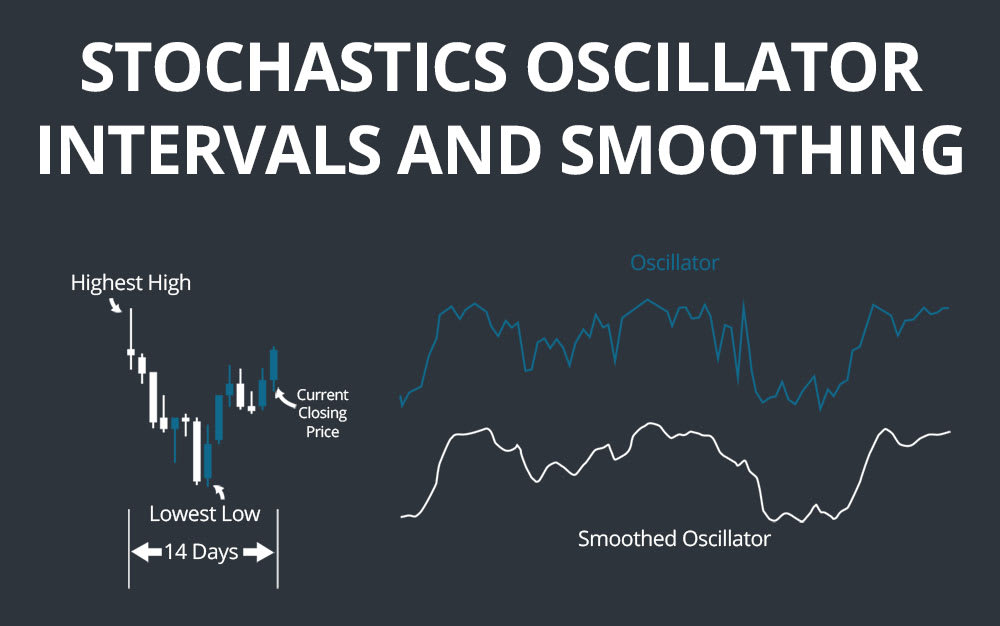 STOCHASTICS OSCILLATOR INTERVALS AND SMOOTHING

Highest High

Current Closing Price

Lowest Low

14 Days

Oscillator

Smoothed Oscillator